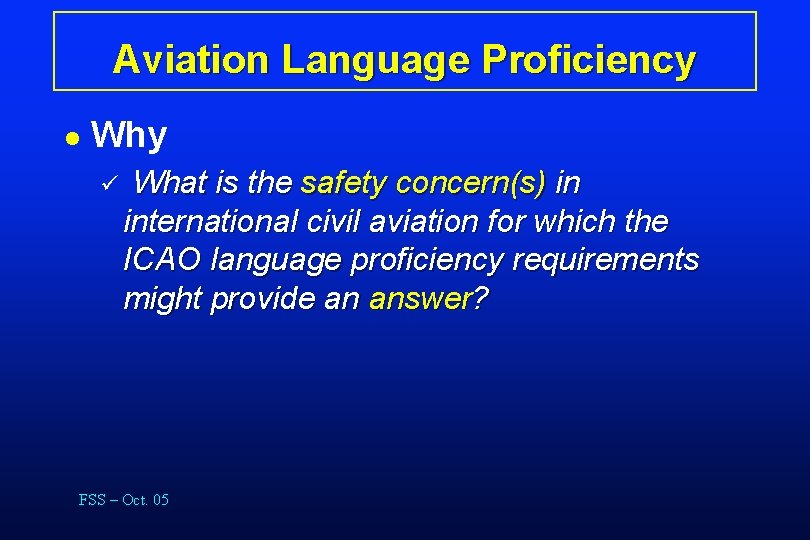 Aviation Language Proficiency

● Why

✓ What is the safety concern(s) in international civil aviation for which the ICAO language proficiency requirements might provide an answer?

FSS – Oct. 05